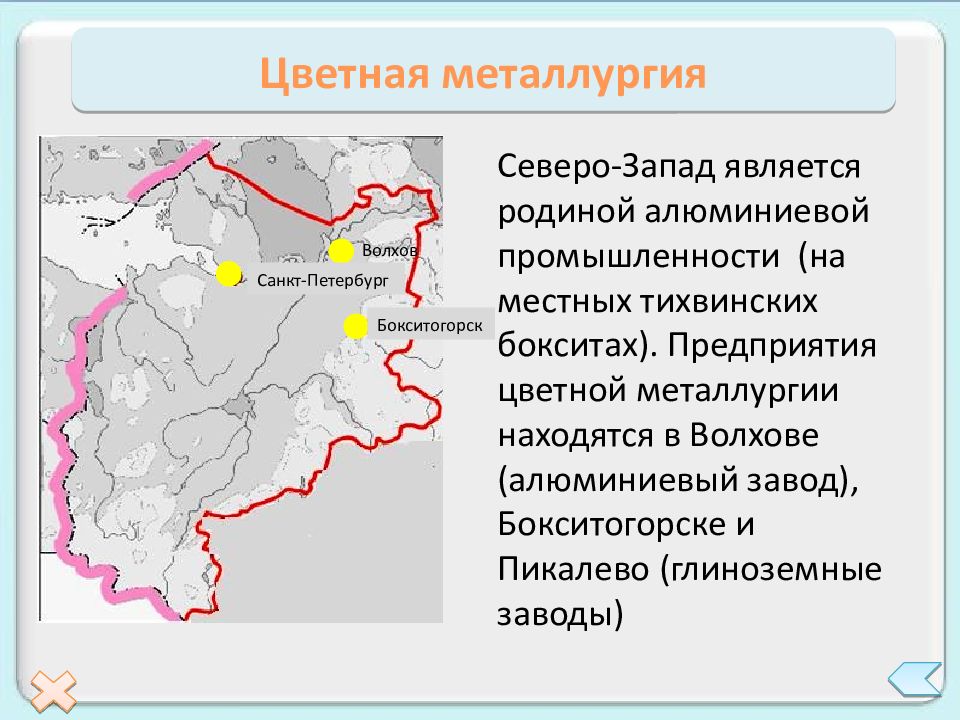 Цветная металлургия

Волхов

Санкт-Петербург

Бокситогорск

Северо-Запад является родиной алюминиевой промышленности (на местных тихвинских бокситах). Предприятия цветной металлургии находятся в Волхове (алюминиевый завод), Бокситогорске и Пикалево (глиноземные заводы)